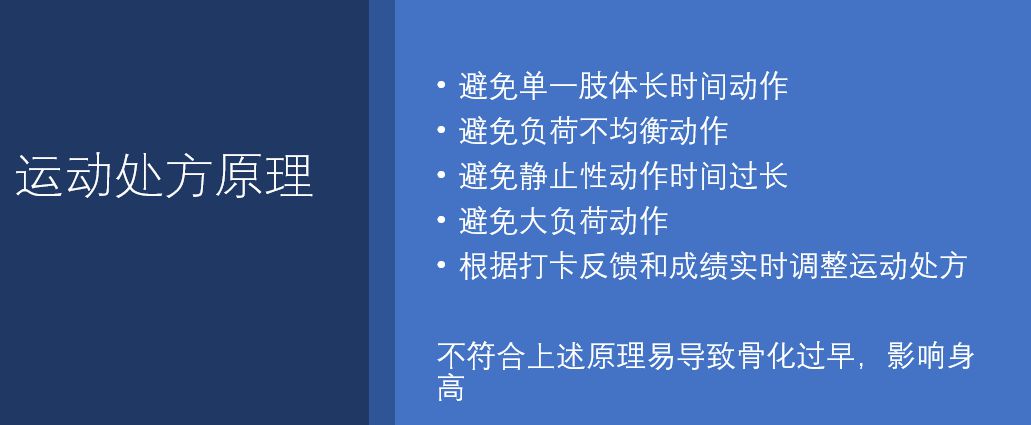 运动处方原理

• 避免单一肢体长时间动作
• 避免负荷不均衡动作
• 避免静止性动作时间过长
• 避免大负荷动作
• 根据打卡反馈和成绩实时调整运动处方

不符合上述原理易导致骨化过早，影响身高